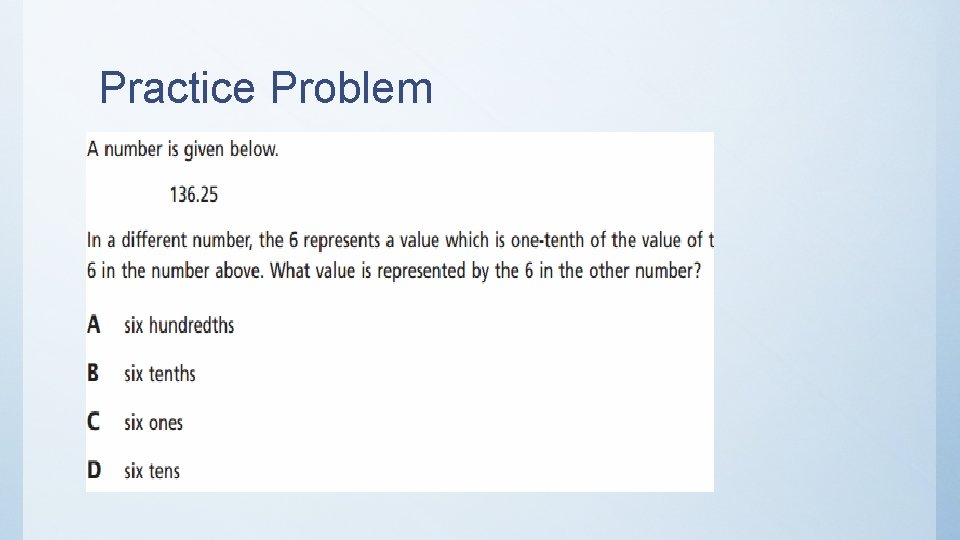 Practice Problem

A number is given below.

136.25

In a different number, the 6 represents a value which is one-tenth of the value of t 6 in the number above. What value is represented by the 6 in the other number?

A six hundredths

B six tenths

C six ones

D six tens